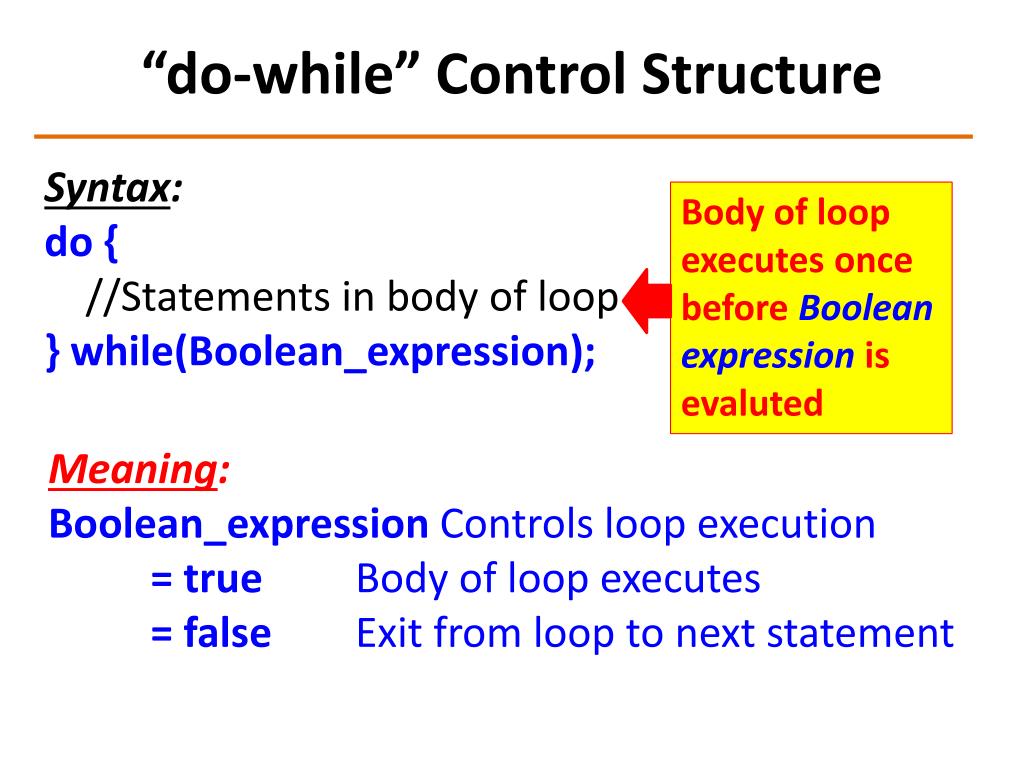 “do-while” Control Structure

Syntax:
do {
//Statements in body of loop
} while(Boolean_expression);

Body of loop executes once before Boolean expression is evaluted

Meaning:
Boolean_expression Controls loop execution
= true Body of loop executes
= false Exit from loop to next statement